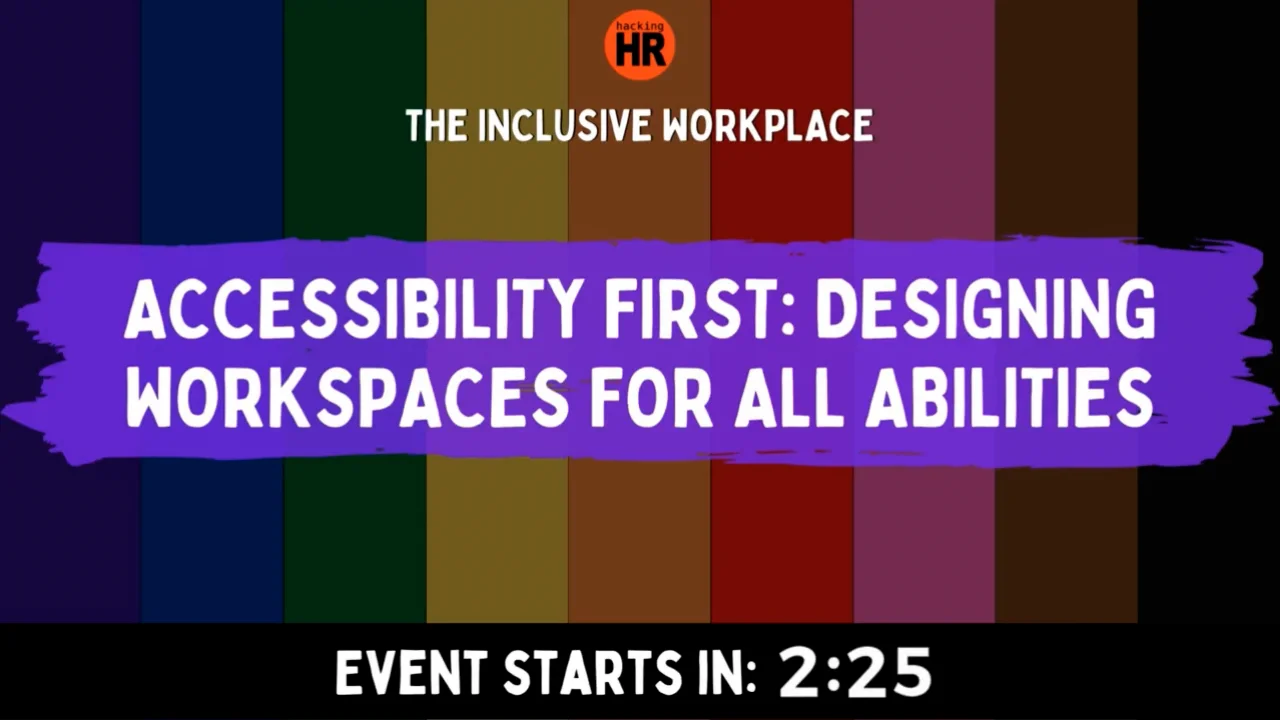 hacking HR

THE INCLUSIVE WORKPLACE

ACCESSIBILITY FIRST: DESIGNING WORKSPACES FOR ALL ABILITIES

EVENT STARTS IN: 2:25